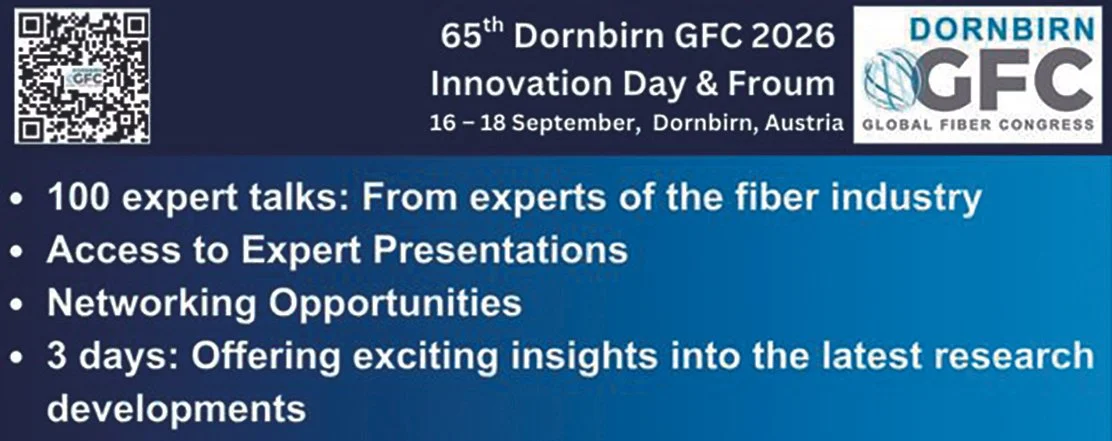 GFC

65$^{th}$ Dornbirn GFC 2026
Innovation Day & Froum
16 – 18 September, Dornbirn, Austria

DORNBIRN
GFC
GLOBAL FIBER CONGRESS

• 100 expert talks: From experts of the fiber industry
• Access to Expert Presentations
• Networking Opportunities
• 3 days: Offering exciting insights into the latest research developments